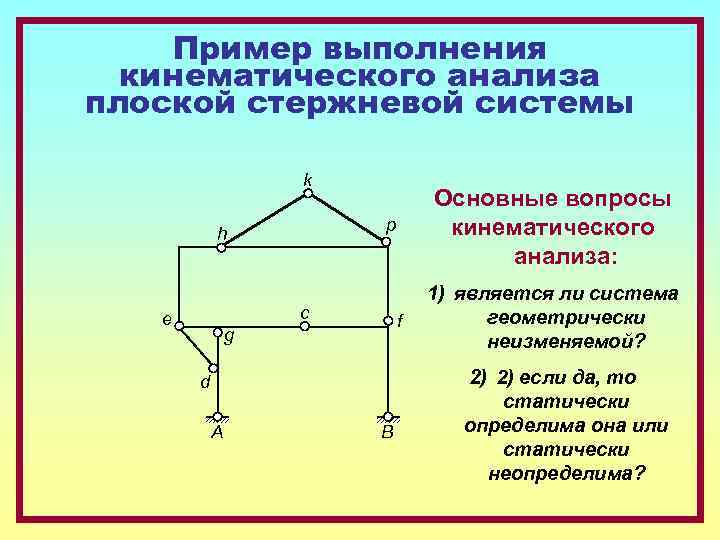 Пример выполнения кинематического анализа плоской стержневой системы

k
h
p
e
c
f
g
d
A
B

Основные вопросы кинематического анализа:

1) является ли система геометрически неизменяемой?

2) 2) если да, то статически определима она или статически неопределима?